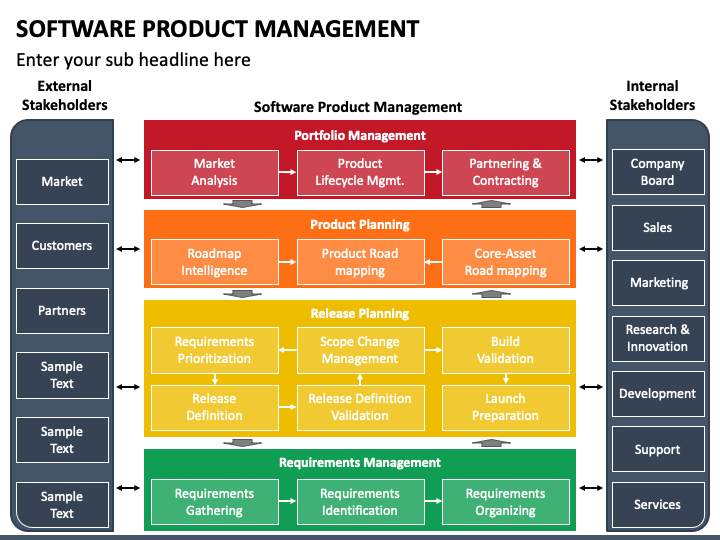 SOFTWARE PRODUCT MANAGEMENT

Enter your sub headline here

External Stakeholders

Market

Customers

Partners

Sample Text

Sample Text

Sample Text

Software Product Management

Portfolio Management

Market Analysis

Product Lifecycle Mgmt.

Partnering & Contracting

Product Planning

Roadmap Intelligence

Product Road mapping

Core-Asset Road mapping

Release Planning

Requirements Prioritization

Scope Change Management

Build Validation

Release Definition

Release Definition Validation

Launch Preparation

Requirements Management

Requirements Gathering

Requirements Identification

Requirements Organizing

Internal Stakeholders

Company Board

Sales

Marketing

Research & Innovation

Development

Support

Services